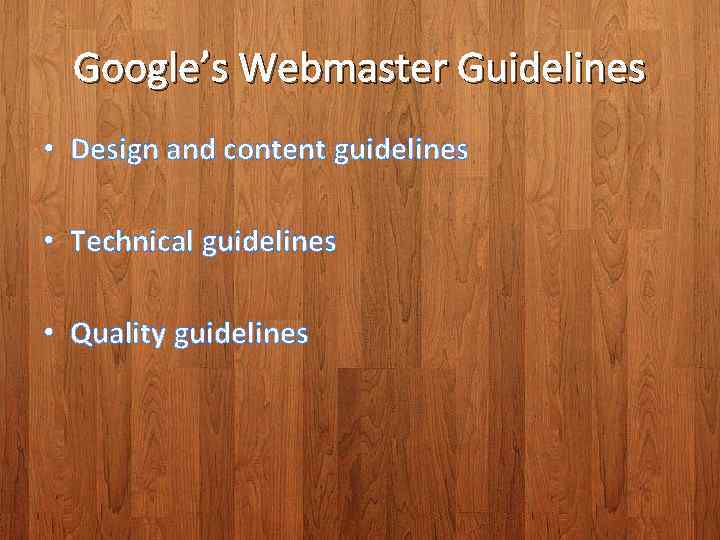 Google's Webmaster Guidelines

• Design and content guidelines

• Technical guidelines

• Quality guidelines